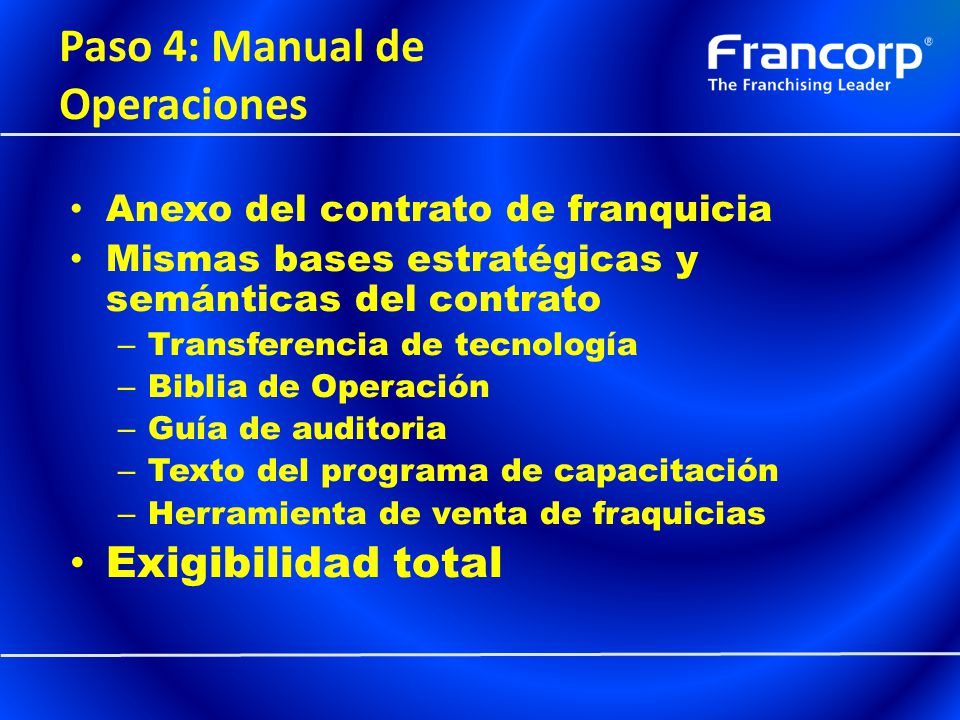 Paso 4: Manual de Operaciones

Francorp®
The Franchising Leader

• Anexo del contrato de franquicia
• Mismas bases estratégicas y semánticas del contrato
– Transferencia de tecnología
– Biblia de Operación
– Guía de auditoria
– Texto del programa de capacitación
– Herramienta de venta de fraquicias
• Exigibilidad total